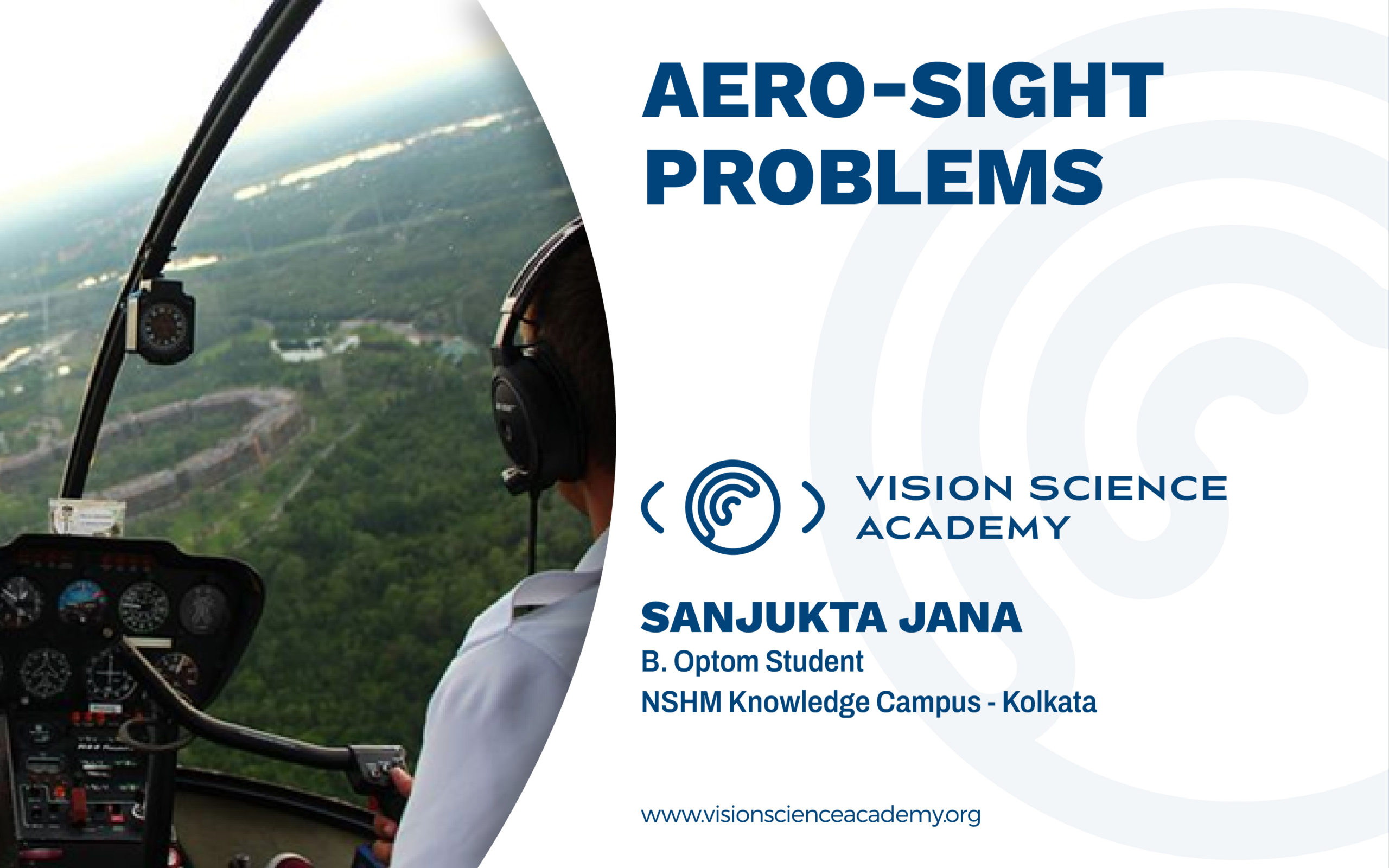 AERO-SIGHT PROBLEMS

VISION SCIENCE ACADEMY

SANJUKTA JANA
B. Optom Student
NSHM Knowledge Campus - Kolkata

www.visionscienceacademy.org